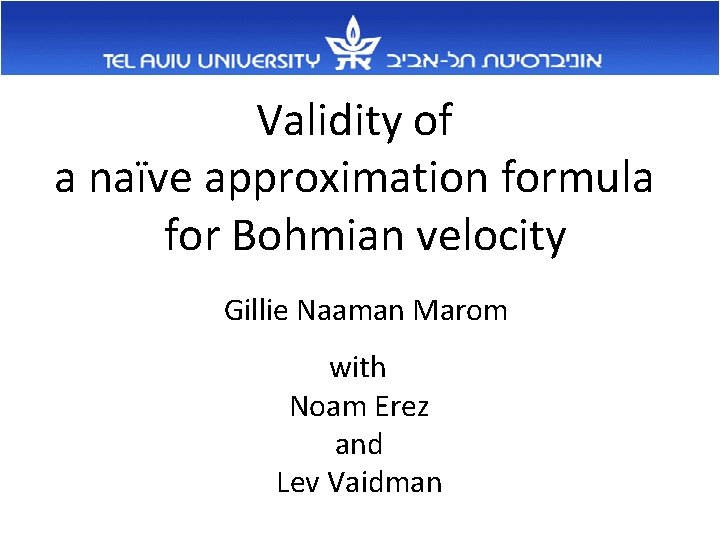 TEL AVIV UNIVERSITY אוניברסיטת תל-אביב

Validity of
a naïve approximation formula
for Bohmian velocity

Gillie Naaman Marom

with
Noam Erez
and
Lev Vaidman